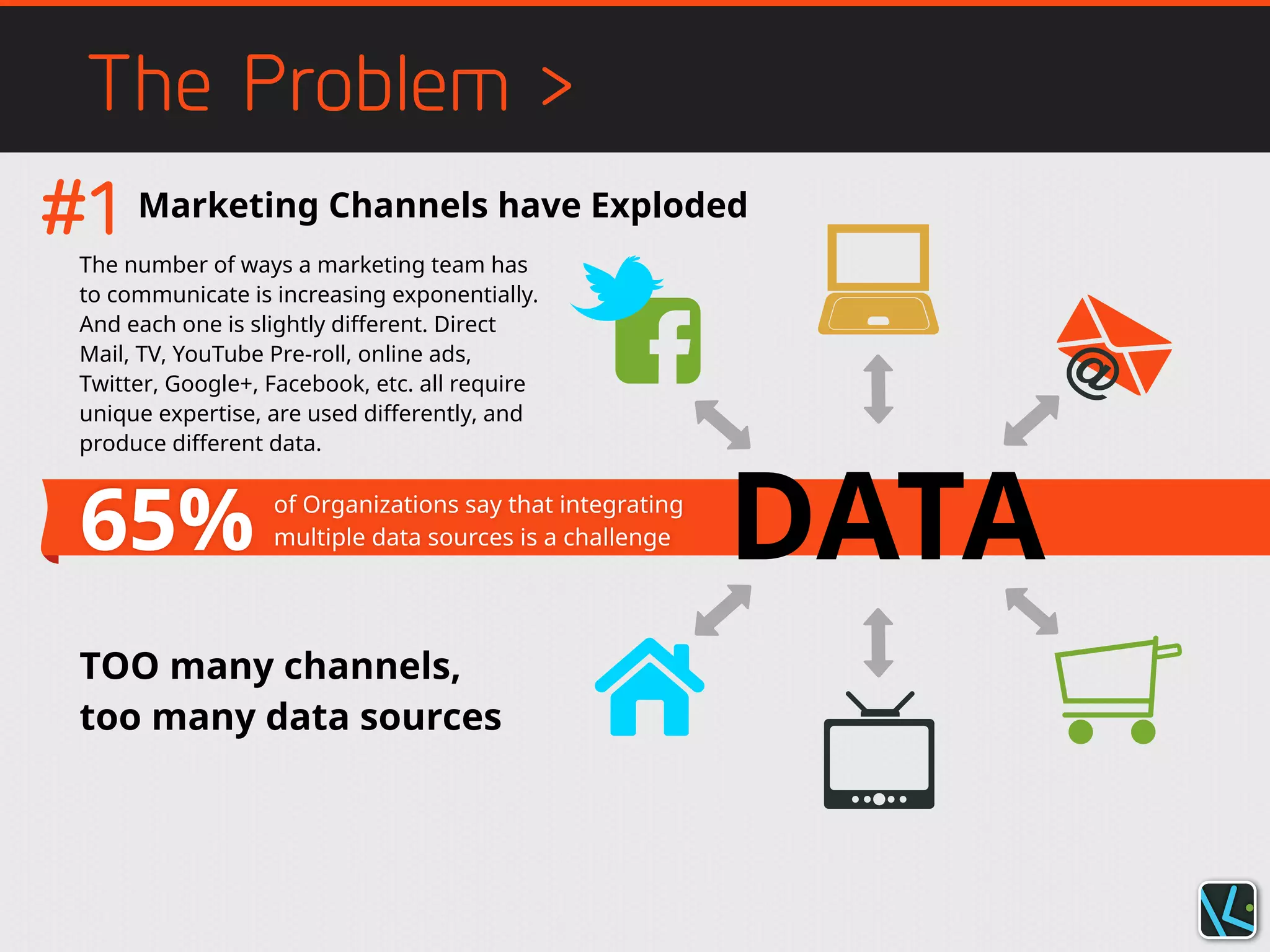 The Problem >

#1 Marketing Channels have Exploded

The number of ways a marketing team has to communicate is increasing exponentially. And each one is slightly different. Direct Mail, TV, YouTube Pre-roll, online ads, Twitter, Google+, Facebook, etc. all require unique expertise, are used differently, and produce different data.

65% of Organizations say that integrating multiple data sources is a challenge

DATA

TOO many channels, too many data sources